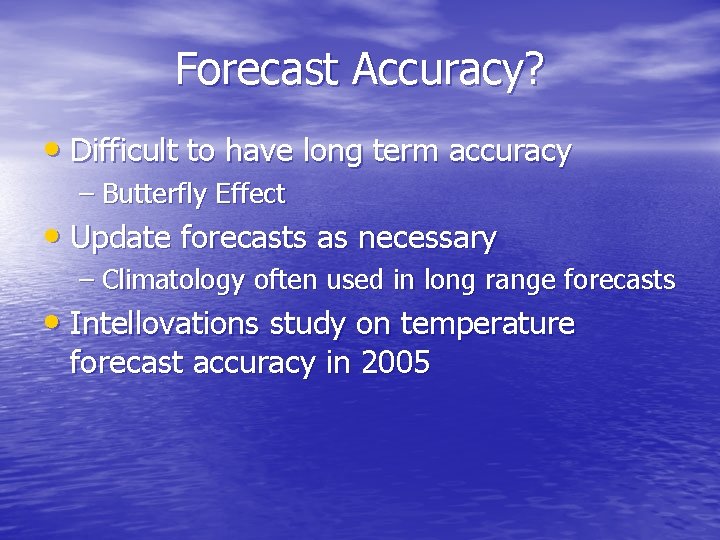 Forecast Accuracy?

• Difficult to have long term accuracy
– Butterfly Effect
• Update forecasts as necessary
– Climatology often used in long range forecasts
• Intellovations study on temperature forecast accuracy in 2005